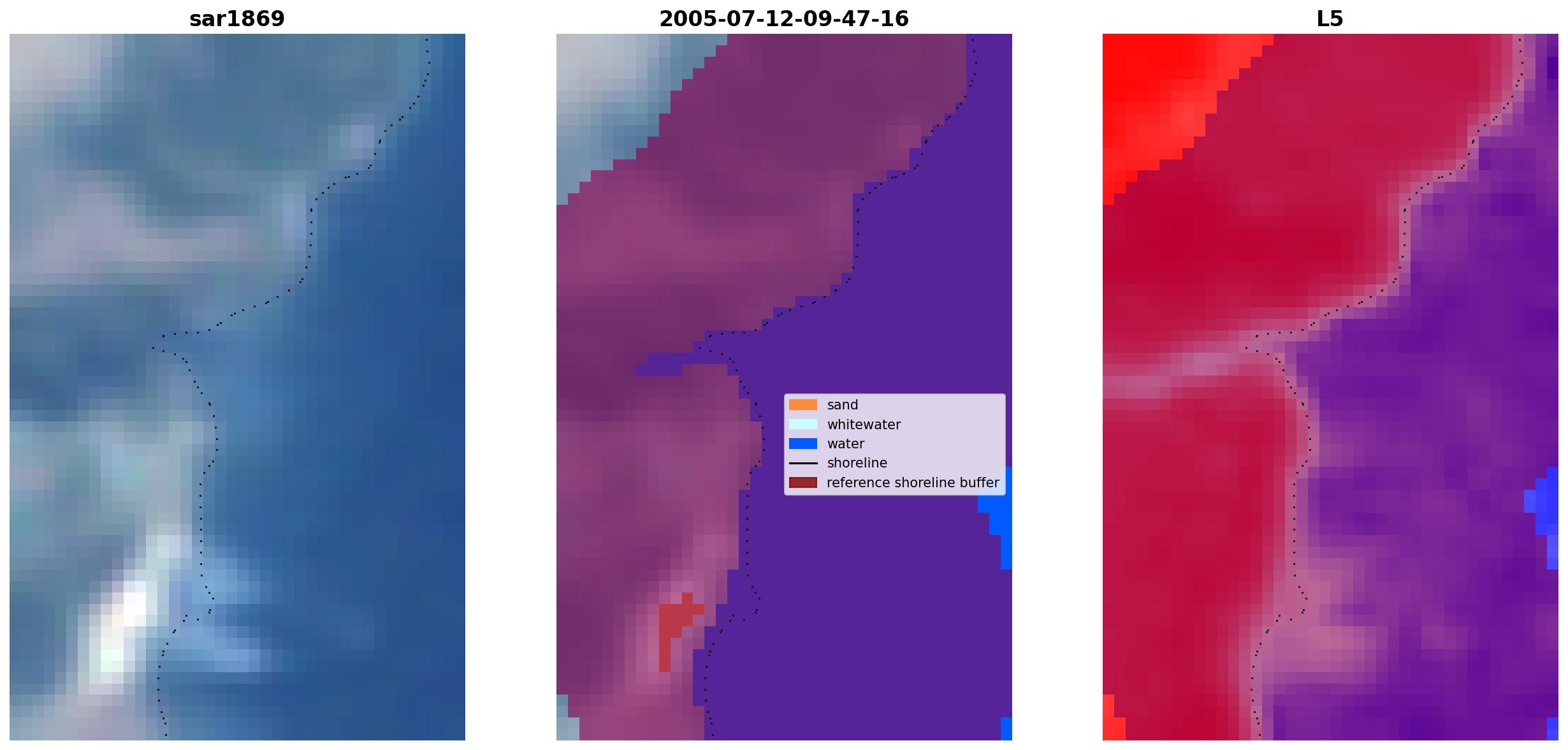 sar1869

2005-07-12-09-47-16

sand
whitewater
water
shoreline
reference shoreline buffer

L5